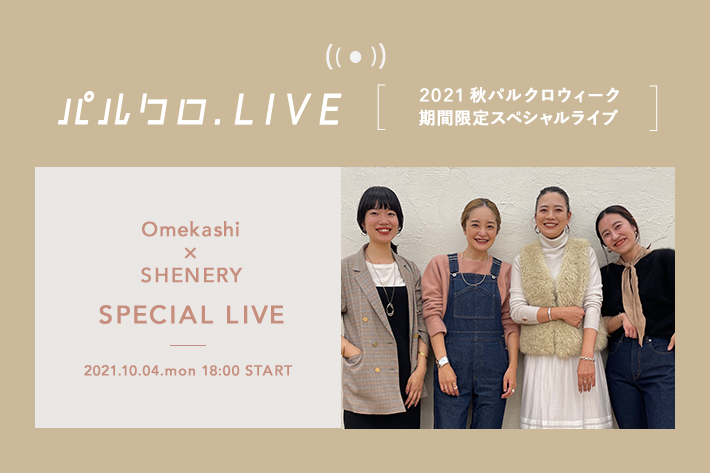 パルクロ.LIVE

2021 秋パルクロウィーク
期間限定スペシャルライブ

Omekashi
×
SHENERY

SPECIAL LIVE

2021.10.04.mon 18:00 START